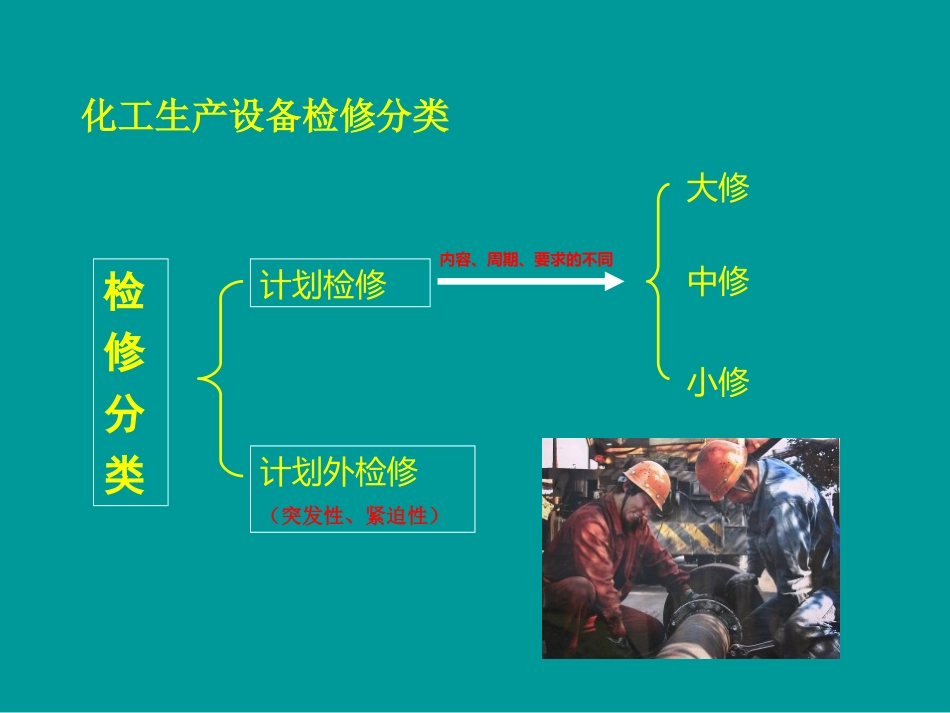 化工生产设备检修分类

检修分类

计划检修

内容、周期、要求的不同

大修

中修

小修

计划外检修

（突发性、紧迫性）